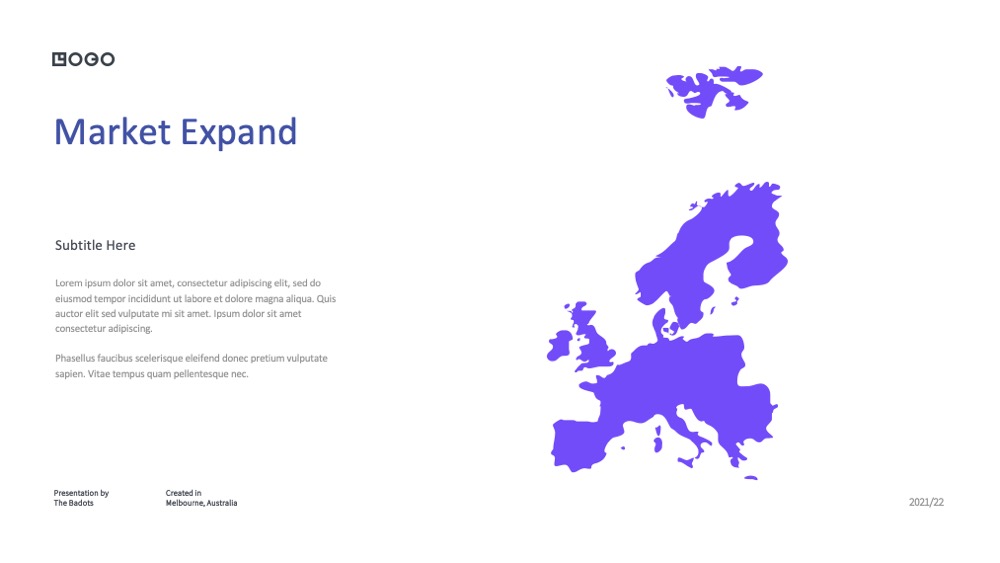 LOGO

Market Expand

Subtitle Here

Lorem ipsum dolor sit amet, consectetur adipiscing elit, sed do eiusmod tempor incididunt ut labore et dolore magna aliqua. Quis auctor elit sed vulputate mi sit amet. Ipsum dolor sit amet consectetur adipiscing.

Phasellus faucibus scelerisque eleifend donec pretium vulputate sapien. Vitae tempus quam pellentesque nec.

Presentation by
The Badots

Created in
Melbourne, Australia

2021/22